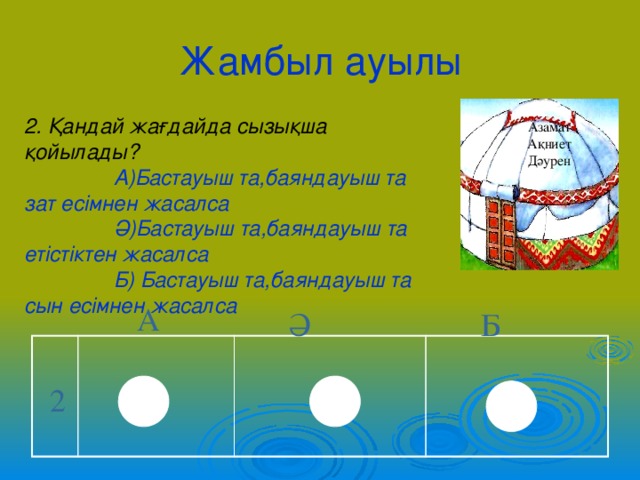 Жамбыл ауылы

2. Қандай жағдайда сызықша қойылады?

А)Бастауыш та,баяндауыш та зат есімнен жасалса

Ә)Бастауыш та,баяндауыш та етістіктен жасалса

Б) Бастауыш та,баяндауыш та сын есімнен жасалса

Азамат
Ақниет
Дәурен

|   | А | Ә | Б |
|---|---|---|---|
| 2 |   |   |   |